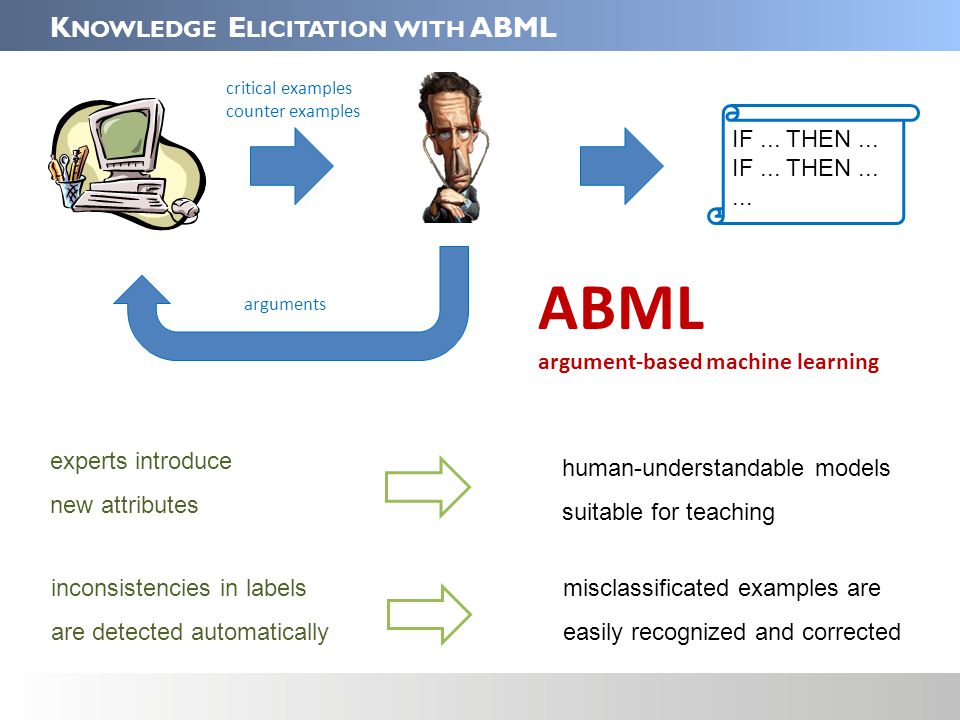 KNOWLEDGE ELICITATION WITH ABML

critical examples
counter examples

IF ... THEN ...
IF ... THEN ...
...

arguments

ABML
argument-based machine learning

experts introduce new attributes

human-understandable models suitable for teaching

inconsistencies in labels are detected automatically

misclassificated examples are easily recognized and corrected